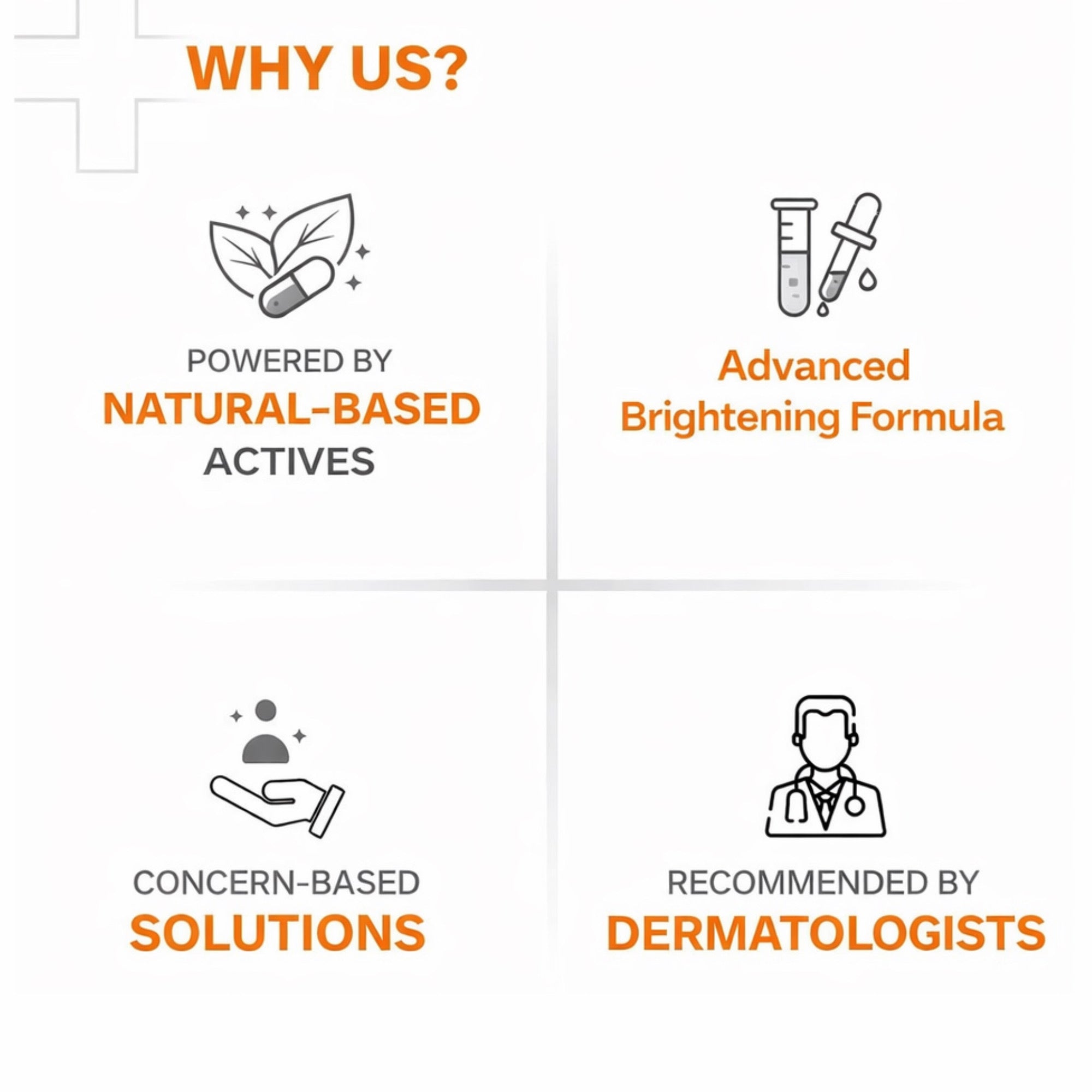 WHY US?

POWERED BY
NATURAL-BASED
ACTIVES

Advanced
Brightening Formula

CONCERN-BASED
SOLUTIONS

RECOMMENDED BY
DERMATOLOGISTS